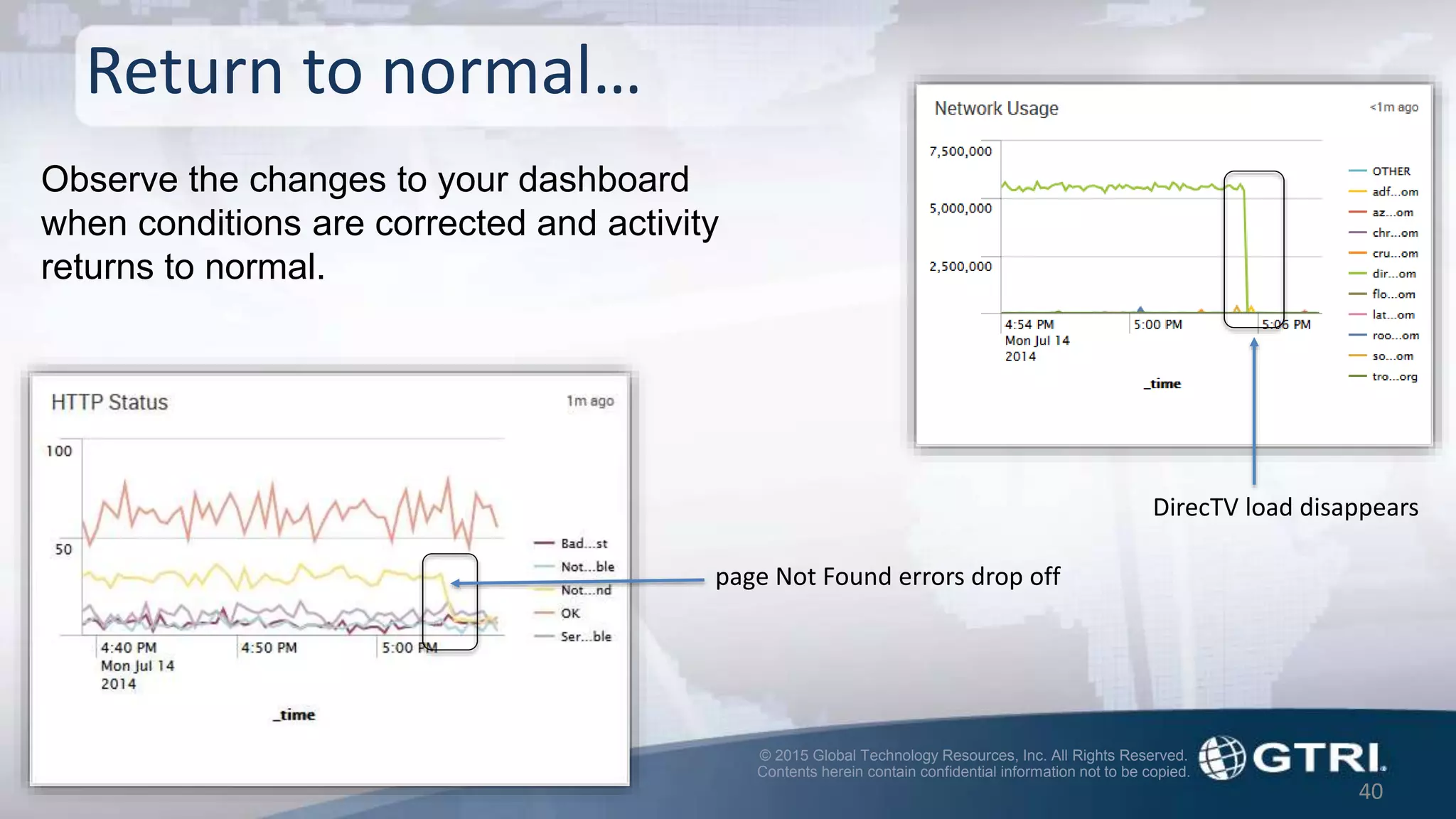 Return to normal…

Observe the changes to your dashboard when conditions are corrected and activity returns to normal.

Network Usage

<1m ago

7,500,000
5,000,000
2,500,000

4:54 PM
Mon Jul 14
2014

5:00 PM

5:06 PM

_time

OTHER
adf...om
az...om
chr...om
cru...om
dir...om
flo...om
lat...om
roo...om
so...om
tro...org

DirecTV load disappears

HTTP Status

1m ago

100
50

4:40 PM
Mon Jul 14
2014

4:50 PM

5:00 PM

_time

Bad...st
Not...ble
Not...nd
OK
Ser...ble

page Not Found errors drop off

© 2015 Global Technology Resources, Inc. All Rights Reserved.
Contents herein contain confidential information not to be copied.

GTRI

40